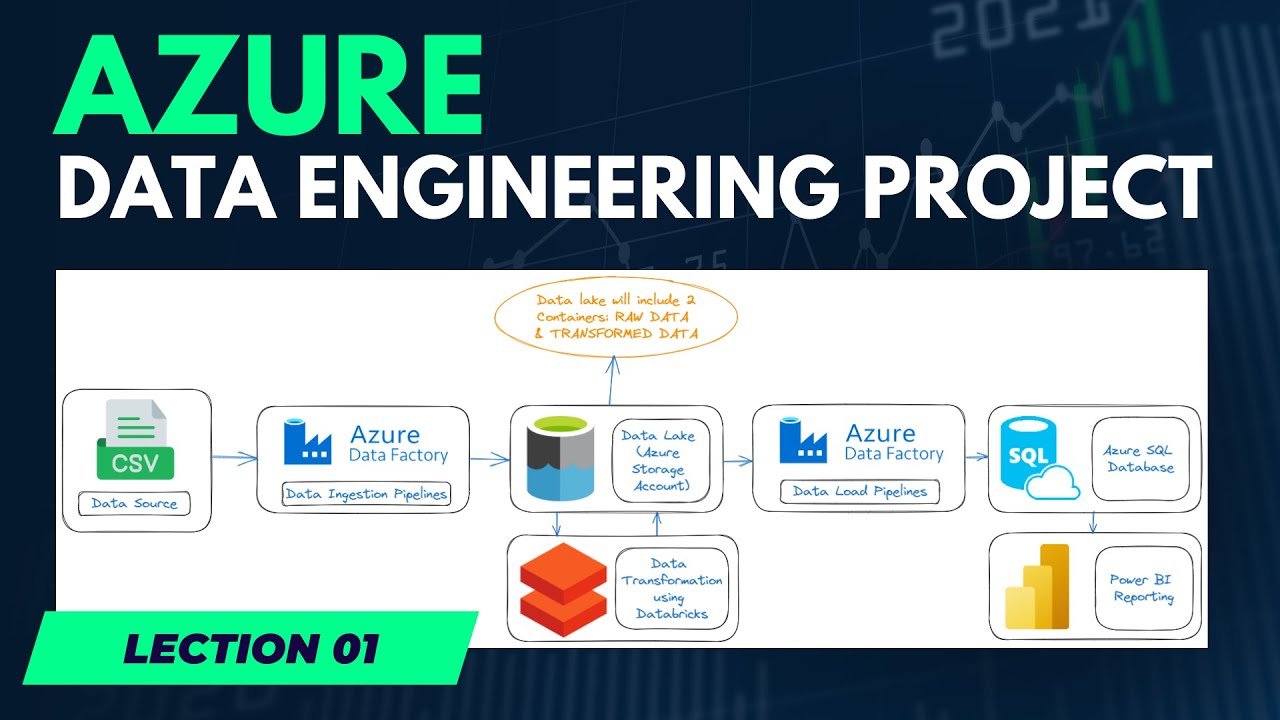 AZURE
DATA ENGINEERING PROJECT

Data lake will include 2 Containers: RAW DATA & TRANSFORMED DATA

CSV
Data Source

Azure
Data Factory
Data Ingestion Pipelines

Data Lake (Azure Storage Account)

Azure
Data Factory
Data Load Pipelines

SQL
Azure SQL Database

Data Transformation using Databricks

Power BI Reporting

LECTION 01